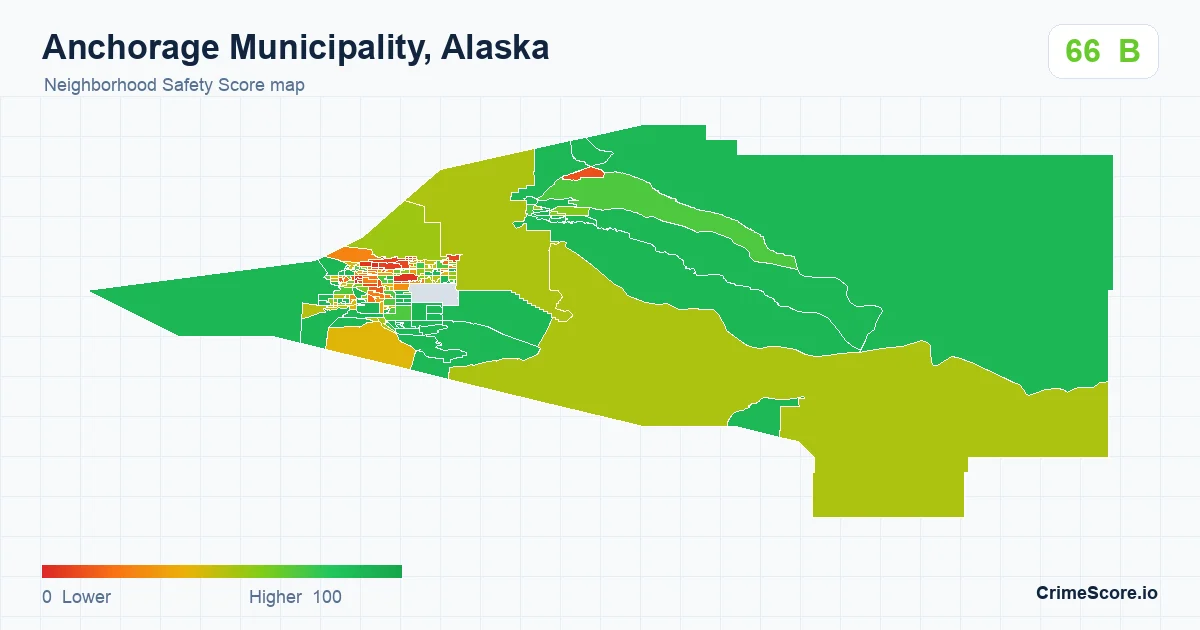 Anchorage Municipality, Alaska
Neighborhood Safety Score map

66 B

0 Lower
Higher 100

CrimeScore.io